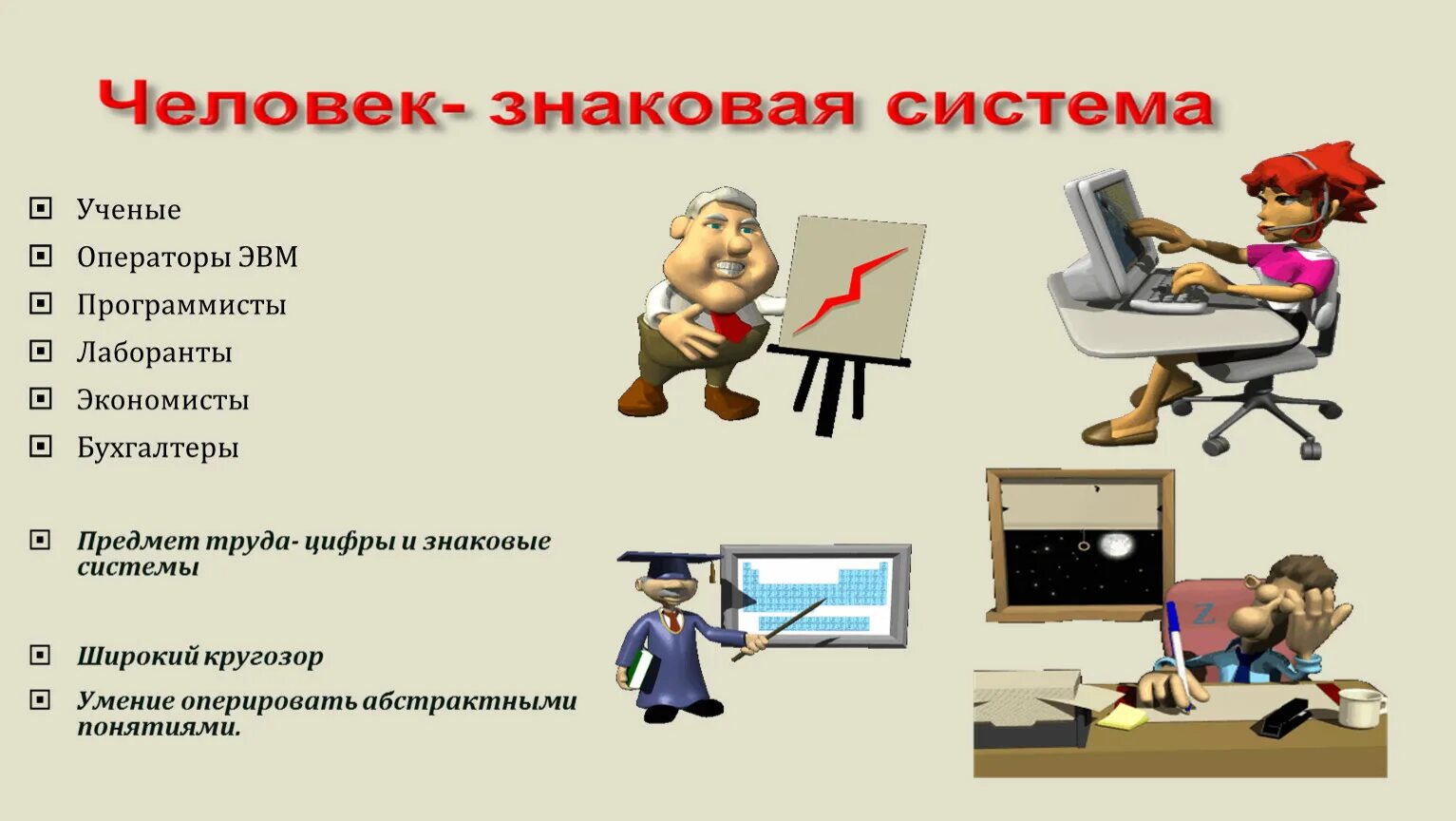 Человек- знаковая система

Ученые

Операторы ЭВМ

Программисты

Лаборанты

Экономисты

Бухгалтеры

Предмет труда- цифры и знаковые системы

Широкий кругозор

Умение оперировать абстрактными понятиями.

Z